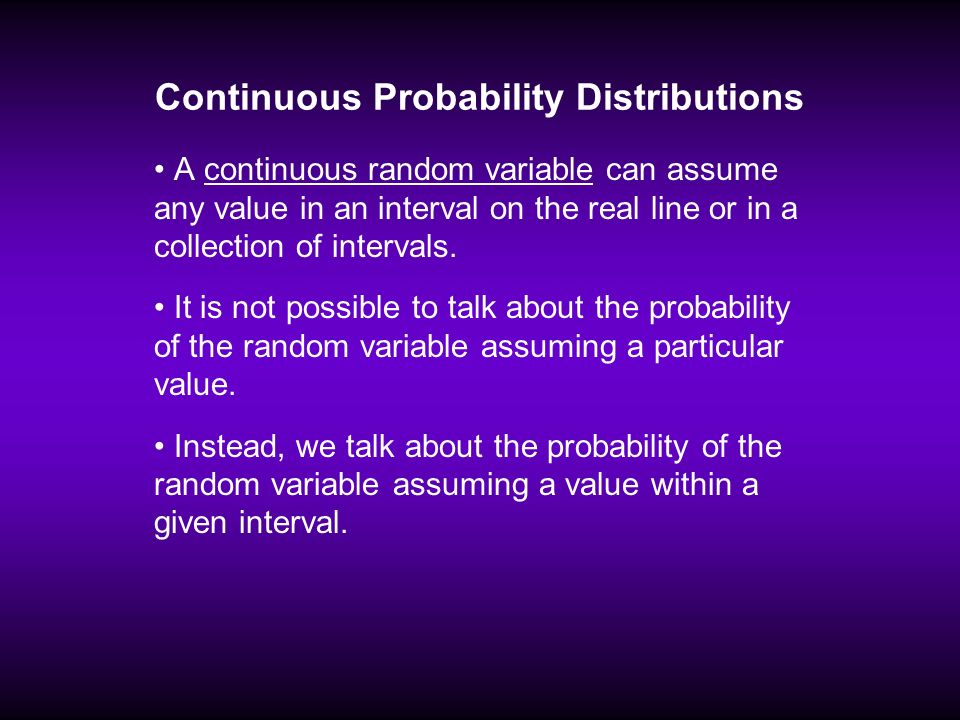 Continuous Probability Distributions

• A continuous random variable can assume any value in an interval on the real line or in a collection of intervals.

• It is not possible to talk about the probability of the random variable assuming a particular value.

• Instead, we talk about the probability of the random variable assuming a value within a given interval.